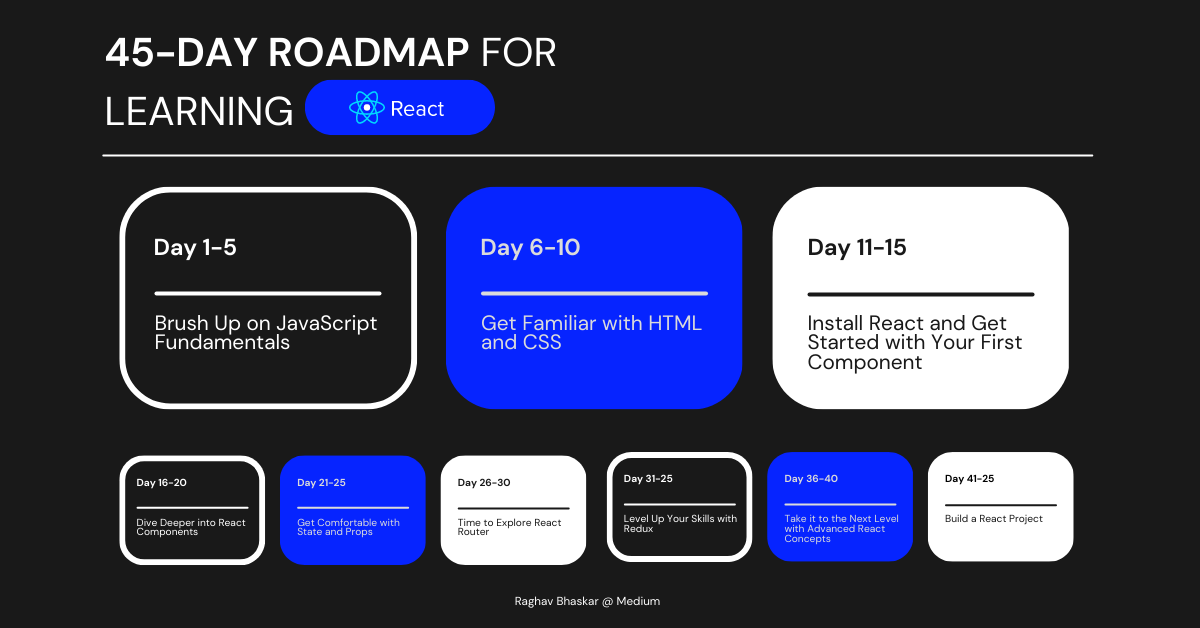 45-DAY ROADMAP FOR LEARNING React

Day 1-5

Brush Up on JavaScript Fundamentals

Day 6-10

Get Familiar with HTML and CSS

Day 11-15

Install React and Get Started with Your First Component

Day 16-20

Dive Deeper into React Components

Day 21-25

Get Comfortable with State and Props

Day 26-30

Time to Explore React Router

Day 31-25

Level Up Your Skills with Redux

Day 36-40

Take it to the Next Level with Advanced React Concepts

Day 41-25

Build a React Project

Raghav Bhaskar @ Medium